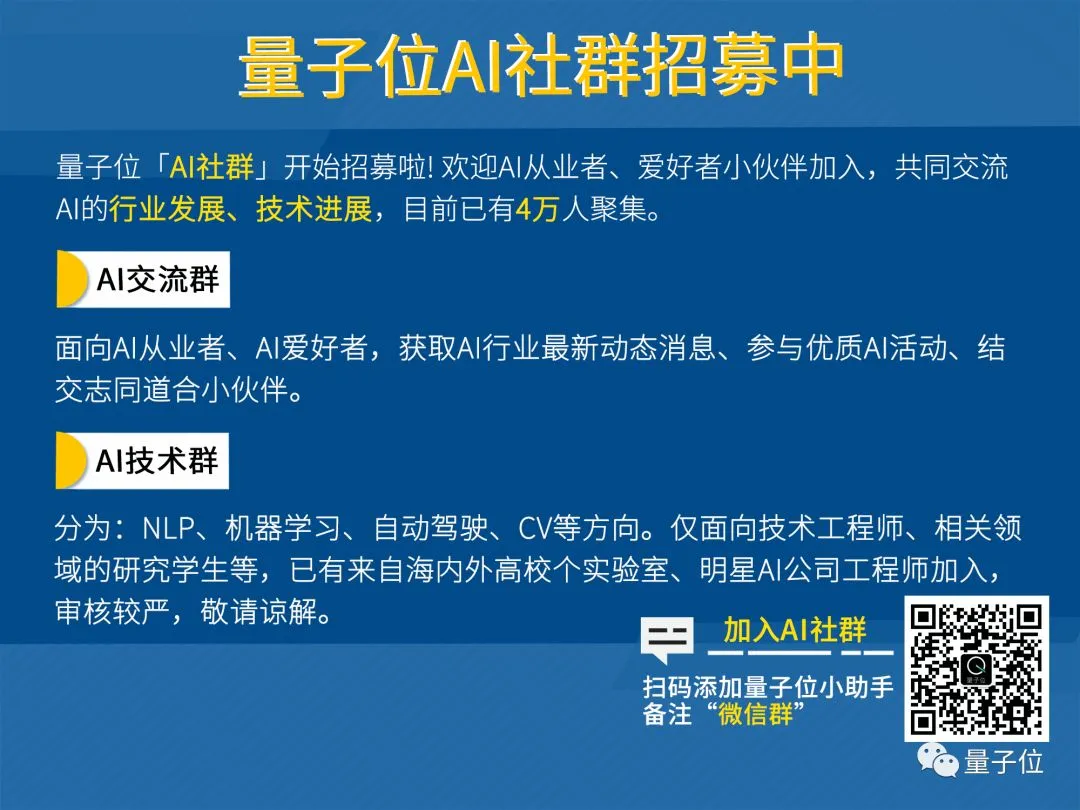 量子位AI社群招募中

量子位「AI社群」开始招募啦! 欢迎AI从业者、爱好者小伙伴加入，共同交流AI的行业发展、技术进展，目前已有4万人聚集。

AI交流群

面向AI从业者、AI爱好者，获取AI行业最新动态消息、参与优质AI活动、结交志同道合小伙伴。

AI技术群

分为：NLP、机器学习、自动驾驶、CV等方向。仅面向技术工程师、相关领域的研究学生等，已有来自海内外高校个实验室、明星AI公司工程师加入，审核较严，敬请谅解。

加入AI社群

扫码添加量子位小助手
备注“微信群”

量子位

量子位